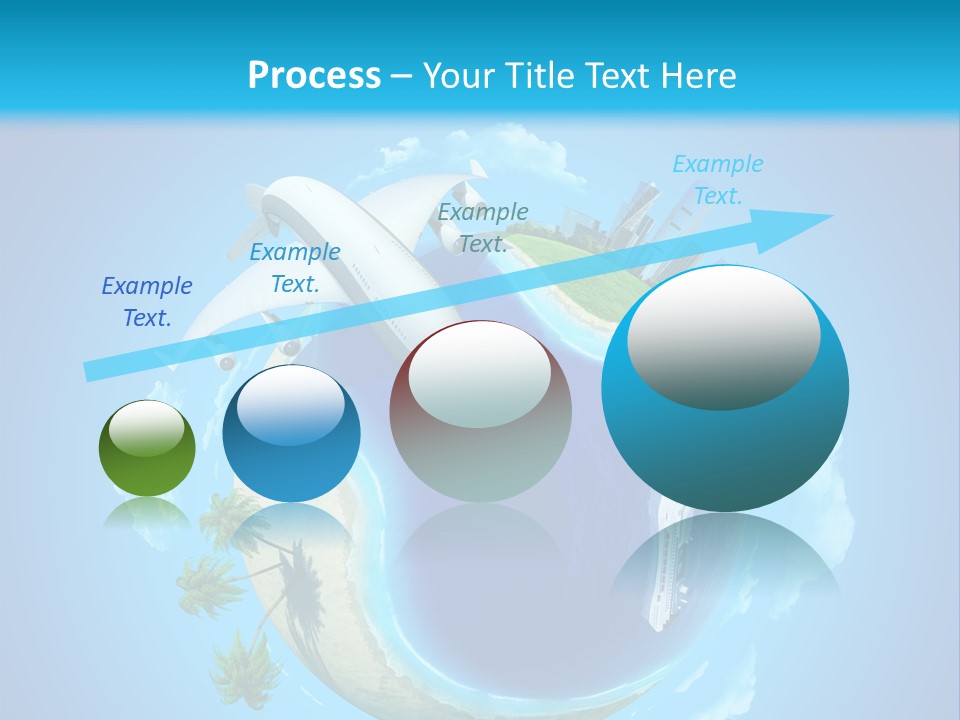 Process – Your Title Text Here

Example Text.

Example Text.

Example Text.

Example Text.